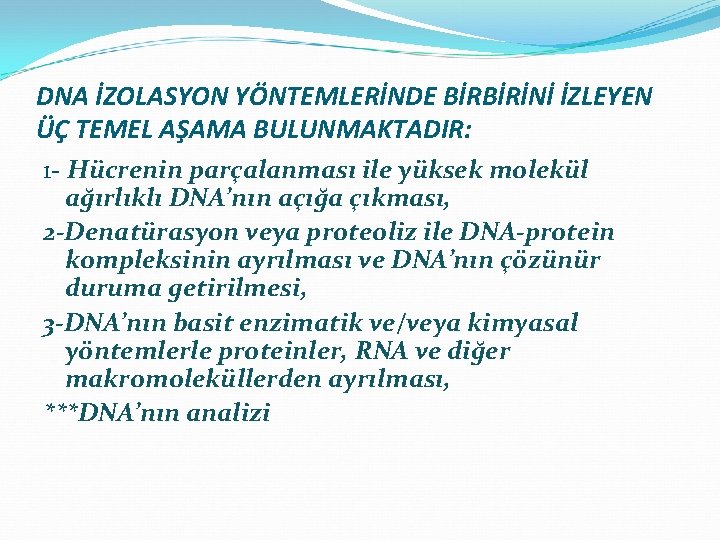 DNA İZOLASYON YÖNTEMLERİNDE BİRBİRİNİ İZLEYEN ÜÇ TEMEL AŞAMA BULUNMAKTADIR:

1- Hücrenin parçalanması ile yüksek molekül ağırlıklı DNA'nın açığa çıkması,

2-Denatürasyon veya proteoliz ile DNA-protein kompleksinin ayrılması ve DNA'nın çözünür duruma getirilmesi,

3-DNA'nın basit enzimatik ve/veya kimyasal yöntemlerle proteinler, RNA ve diğer makromoleküllerden ayrılması,

***DNA'nın analizi